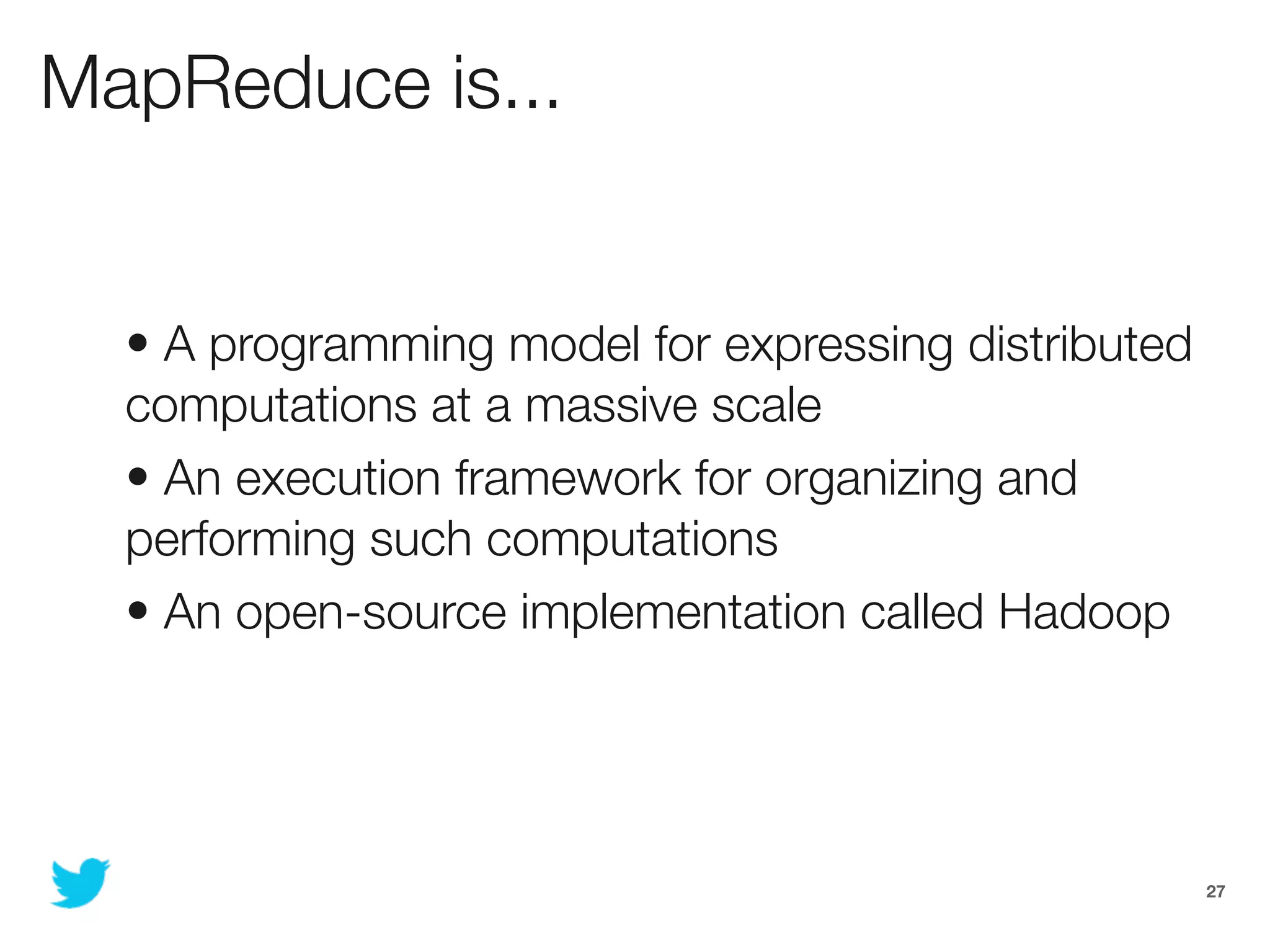 MapReduce is...

• A programming model for expressing distributed computations at a massive scale

• An execution framework for organizing and performing such computations

• An open-source implementation called Hadoop

27